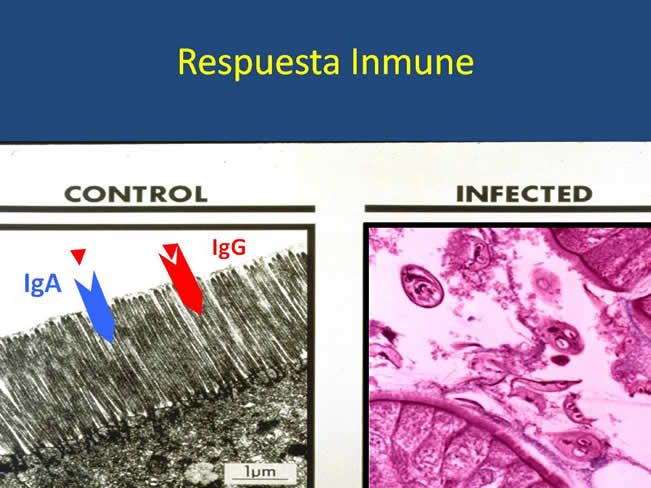 Respuesta Inmune

CONTROL

IgA

IgG

1μm

INFECTED